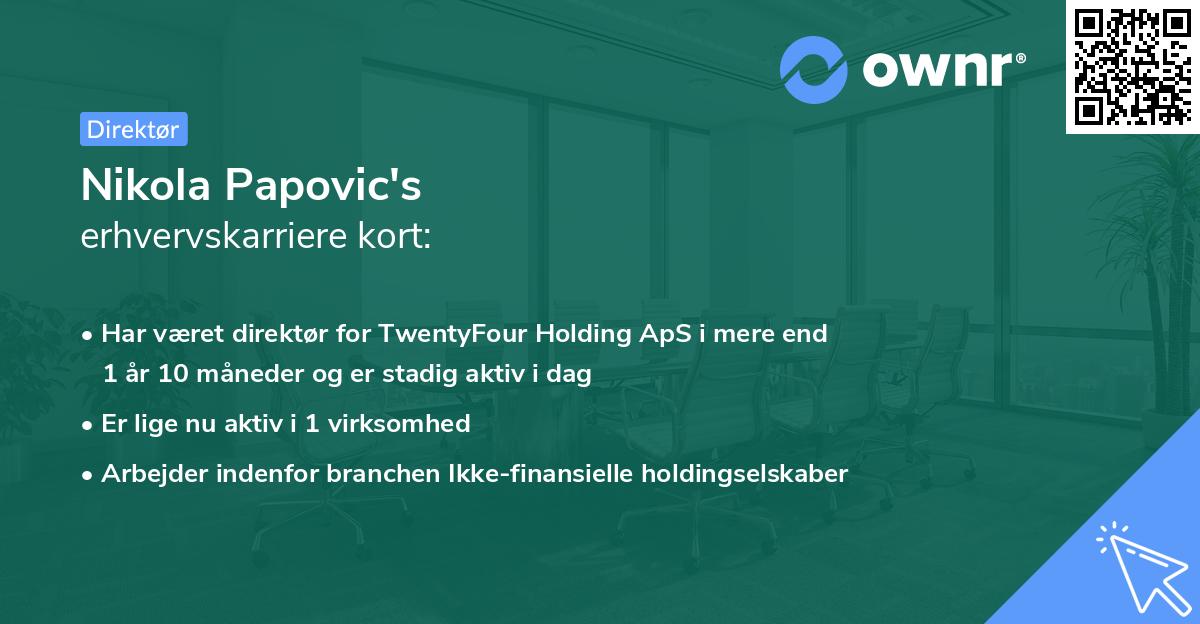 ownr®

Direktør

Nikola Papovic's
erhvervskarriere kort:

• Har været direktør for TwentyFour Holding ApS i mere end 1 år 10 måneder og er stadig aktiv i dag
• Er lige nu aktiv i 1 virksomhed
• Arbejder indenfor branchen Ikke-finansielle holdingselskaber